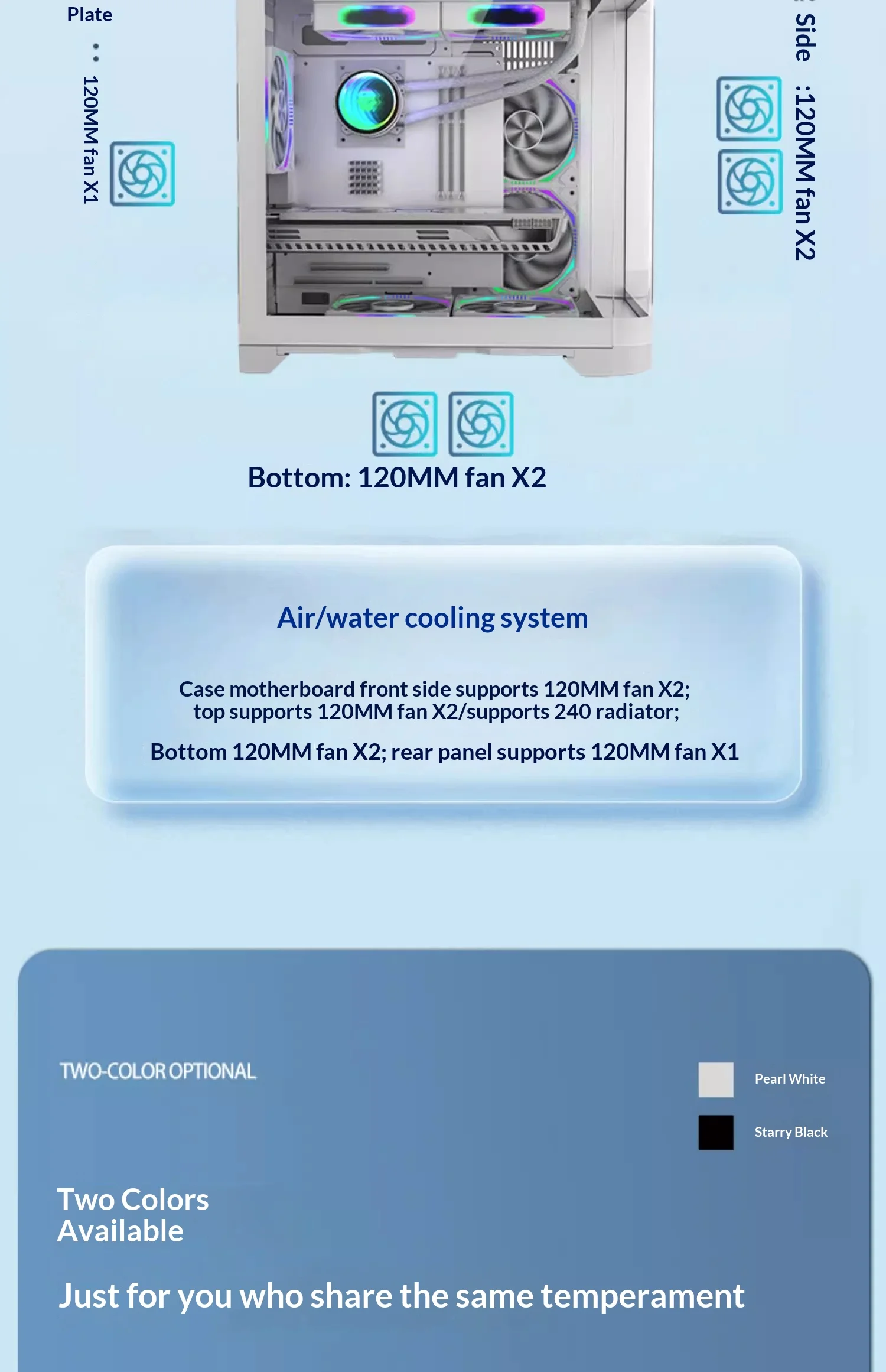 Plate
: 120MM fan X1

Side :120MM fan X2

Bottom: 120MM fan X2

Air/water cooling system

Case motherboard front side supports 120MM fan X2; top supports 120MM fan X2/supports 240 radiator;

Bottom 120MM fan X2; rear panel supports 120MM fan X1

TWO-COLOR OPTIONAL

Pearl White

Starry Black

Two Colors Available

Just for you who share the same temperament